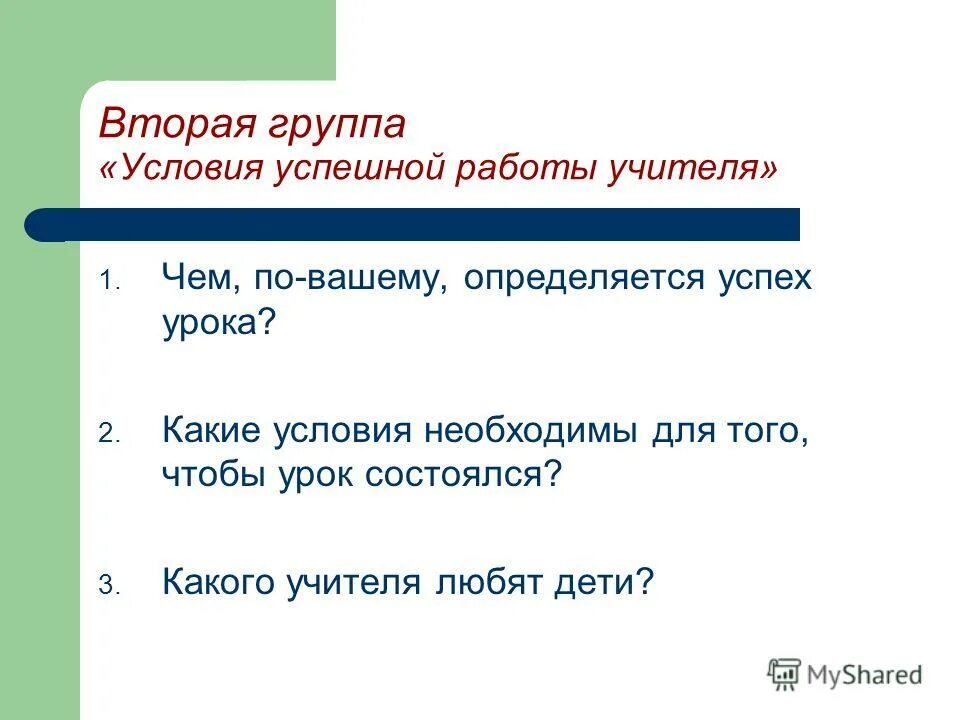 Вторая группа
«Условия успешной работы учителя»

1. Чем, по-вашему, определяется успех урока?

2. Какие условия необходимы для того, чтобы урок состоялся?

3. Какого учителя любят дети?

MyShared